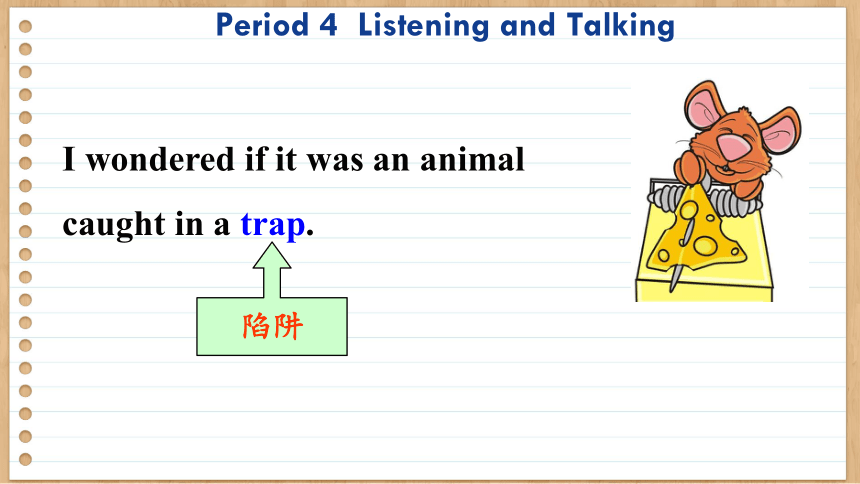 Period 4 Listening and Talking

I wondered if it was an animal caught in a trap.

陷阱